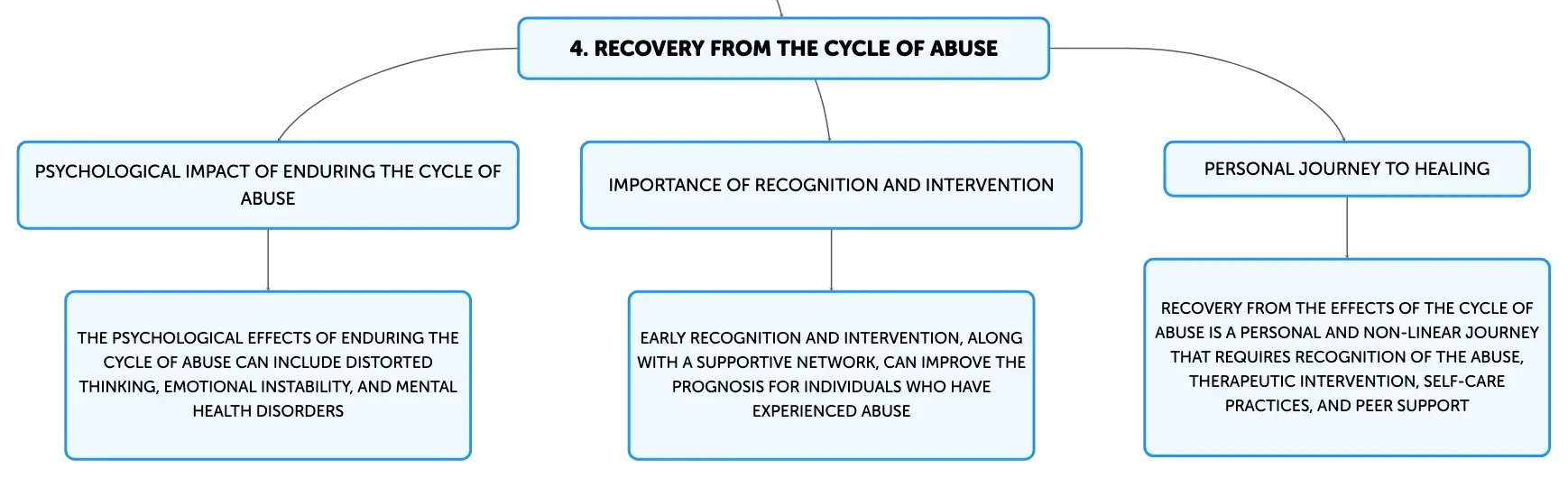 4. RECOVERY FROM THE CYCLE OF ABUSE

PSYCHOLOGICAL IMPACT OF ENDURING THE CYCLE OF ABUSE

THE PSYCHOLOGICAL EFFECTS OF ENDURING THE CYCLE OF ABUSE CAN INCLUDE DISTORTED THINKING, EMOTIONAL INSTABILITY, AND MENTAL HEALTH DISORDERS

IMPORTANCE OF RECOGNITION AND INTERVENTION

EARLY RECOGNITION AND INTERVENTION, ALONG WITH A SUPPORTIVE NETWORK, CAN IMPROVE THE PROGNOSIS FOR INDIVIDUALS WHO HAVE EXPERIENCED ABUSE

PERSONAL JOURNEY TO HEALING

RECOVERY FROM THE EFFECTS OF THE CYCLE OF ABUSE IS A PERSONAL AND NON-LINEAR JOURNEY THAT REQUIRES RECOGNITION OF THE ABUSE, THERAPEUTIC INTERVENTION, SELF-CARE PRACTICES, AND PEER SUPPORT